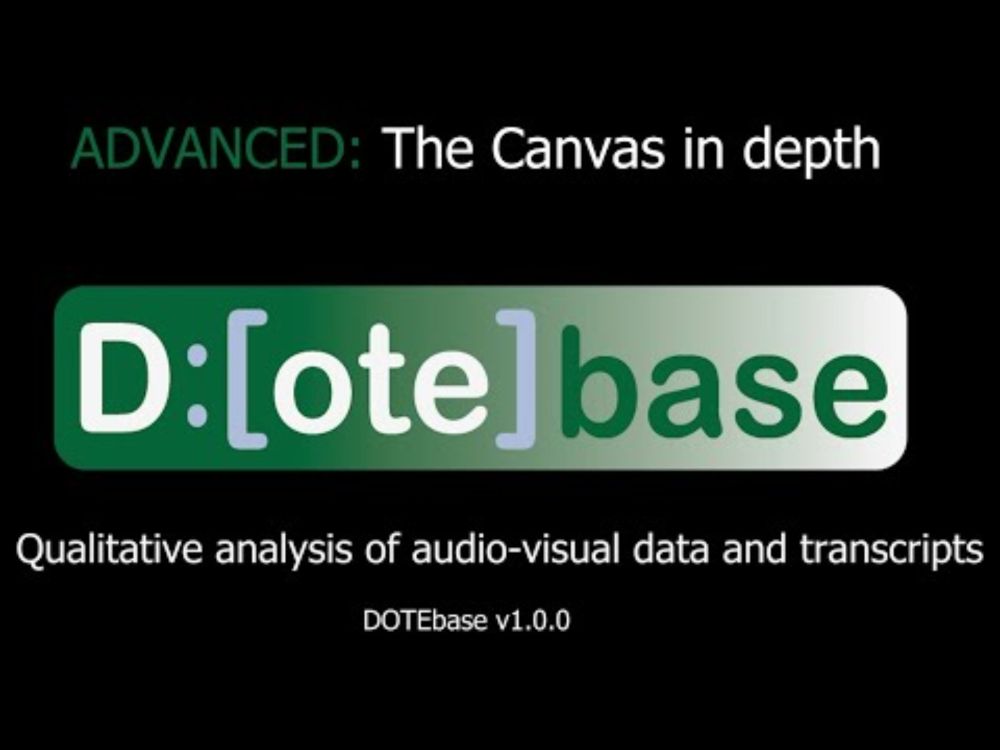 ADVANCED: The Canvas in depth

D:[ote]base

Qualitative analysis of audio-visual data and transcripts

DOTEbase v1.0.0